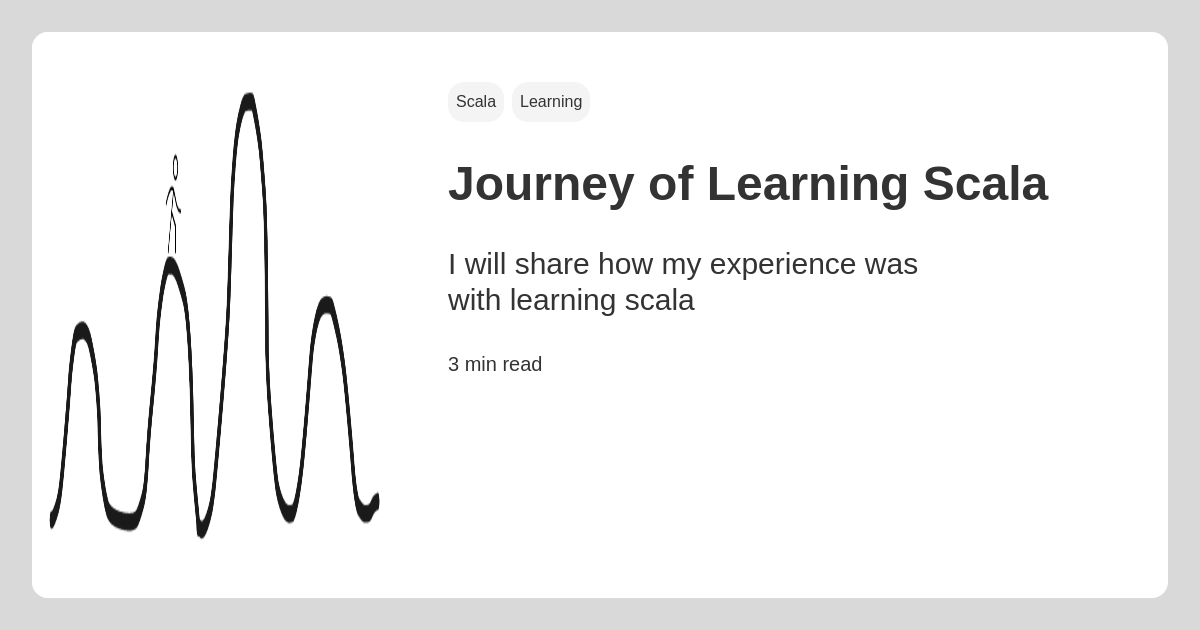 Scala Learning

Journey of Learning Scala

I will share how my experience was with learning scala

3 min read